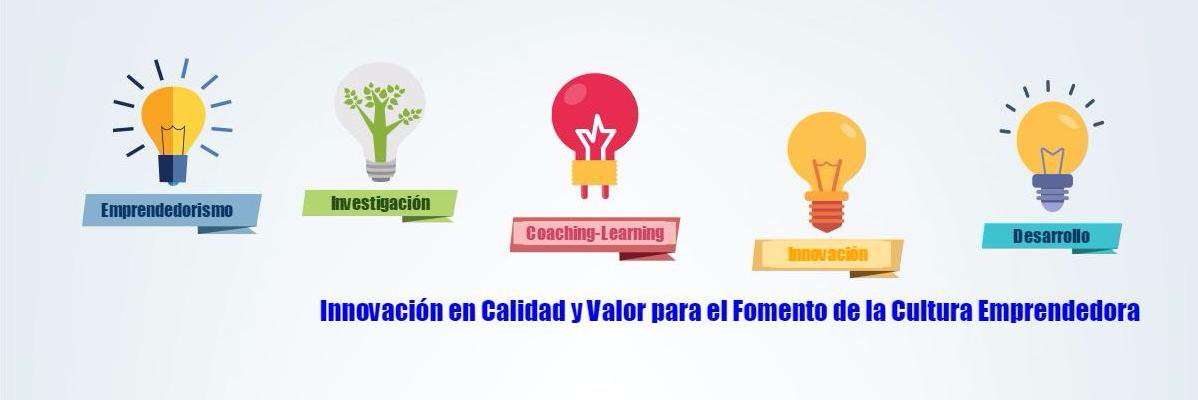 Emprendedorismo

Investigación

Coaching-Learning

Innovación

Desarrollo

Innovación en Calidad y Valor para el Fomento de la Cultura Emprendedora